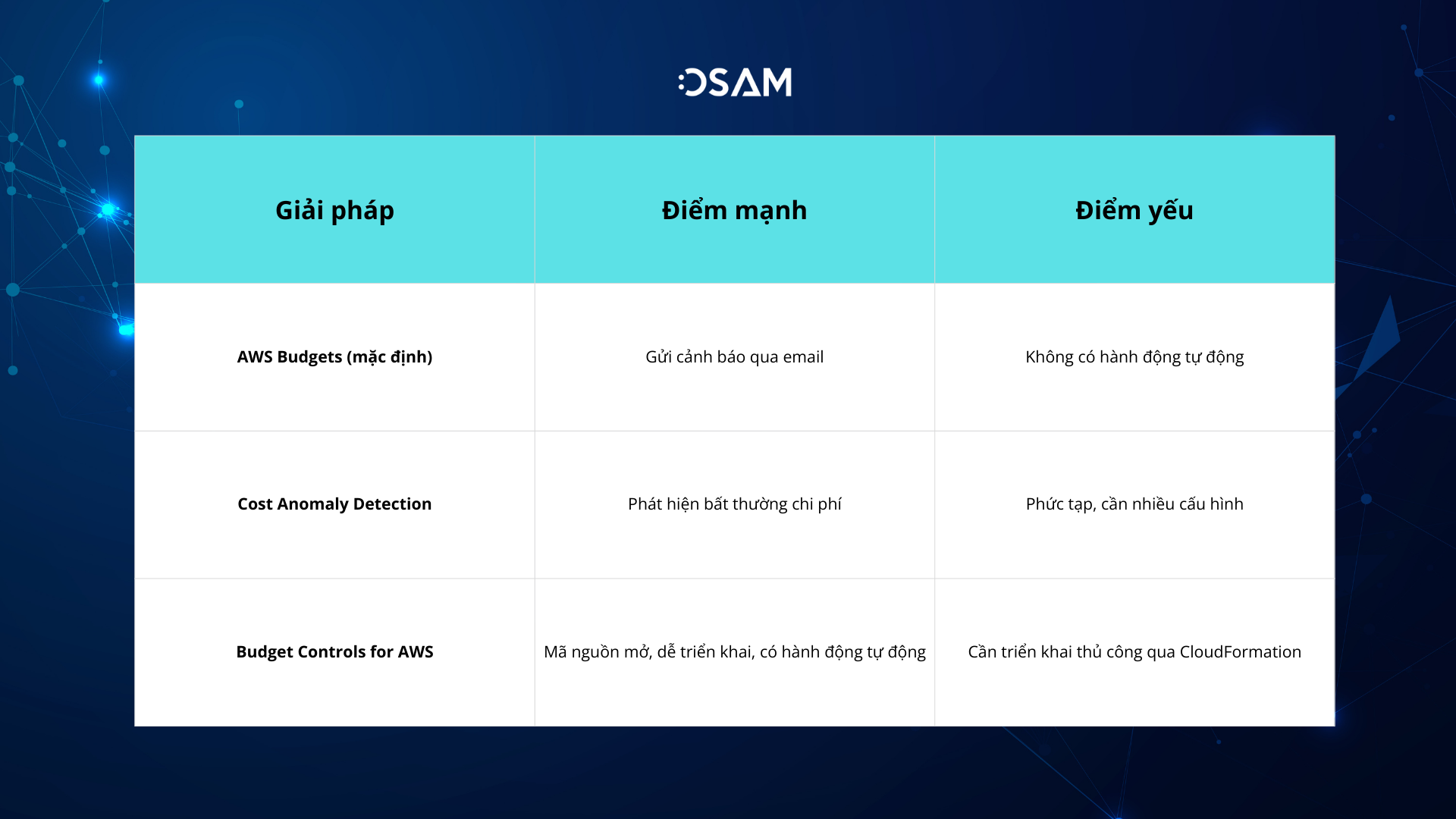 OSAM

| Giải pháp | Điểm mạnh | Điểm yếu |
|---|---|---|
| AWS Budgets (mặc định) | Gửi cảnh báo qua email | Không có hành động tự động |
| Cost Anomaly Detection | Phát hiện bất thường chi phí | Phức tạp, cần nhiều cấu hình |
| Budget Controls for AWS | Mã nguồn mở, dễ triển khai, có hành động tự động | Cần triển khai thủ công qua CloudFormation |